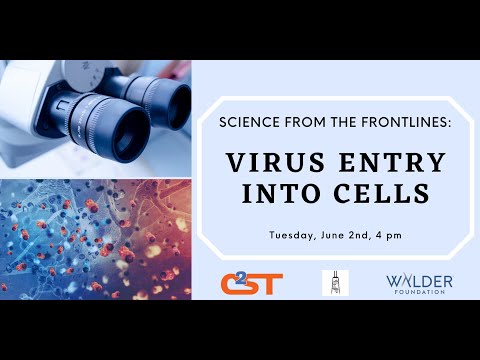 SCIENCE FROM THE FRONTLINES:

VIRUS ENTRY INTO CELLS

Tuesday, June 2nd, 4 pm

C2ST

WALDER FOUNDATION